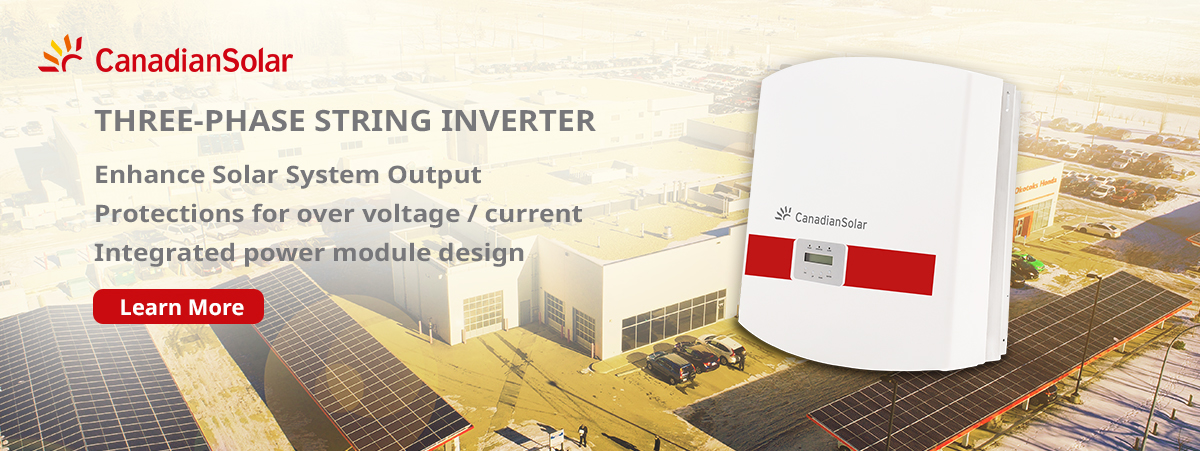 CanadianSolar

THREE-PHASE STRING INVERTER

Enhance Solar System Output
Protections for over voltage / current
Integrated power module design

Learn More

CanadianSolar

Okotoks Honda